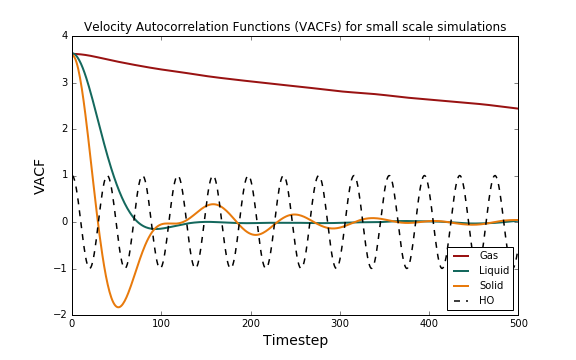 Velocity Autocorrelation Functions (VACFs) for small scale simulations

VACF

4
3
2
1
0
−1
−2

0
100
200
300
400
500

Timestep

Gas
Liquid
Solid
HO